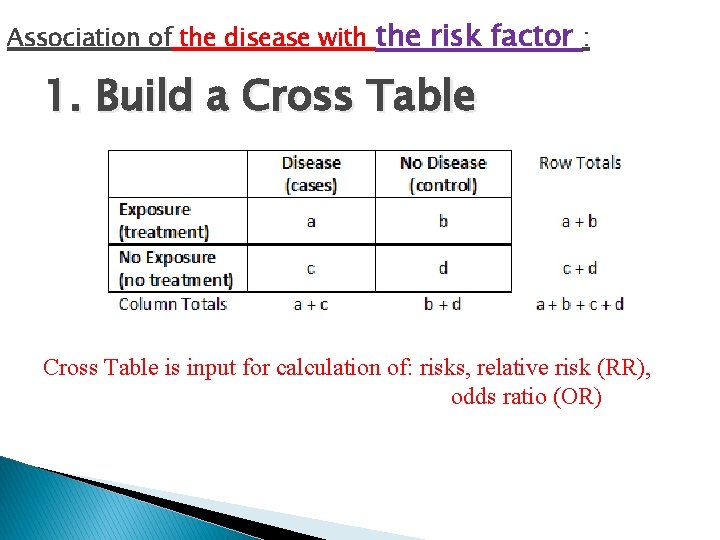 Association of the disease with the risk factor :

1. Build a Cross Table

| | Disease (cases) | No Disease (control) | Row Totals |
|---|---|---|---|
| Exposure (treatment) | a | b | a + b |
| No Exposure (no treatment) | c | d | c + d |
| Column Totals | a + c | b + d | a + b + c + d |

Cross Table is input for calculation of: risks, relative risk (RR), odds ratio (OR)